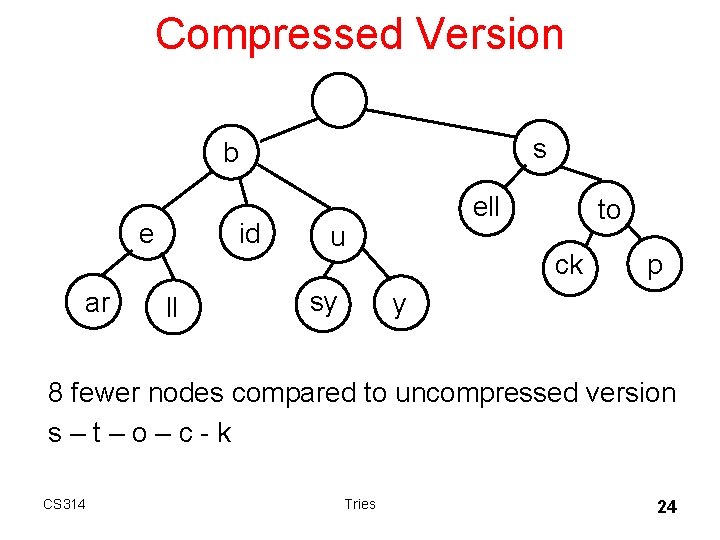 Compressed Version

b

s

e

id

u

ell

to

ar

ll

sy

y

ck

p

8 fewer nodes compared to uncompressed version
s – t – o – c - k

CS314

Tries

24